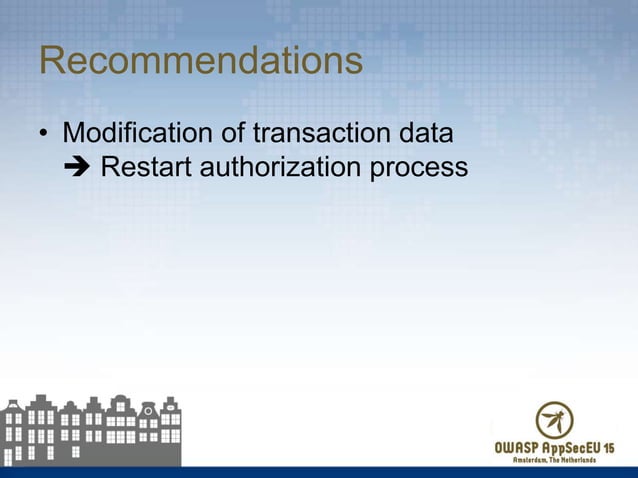 Recommendations

• Modification of transaction data
➔ Restart authorization process

OWASP AppSecEU 15
Amsterdam, The Netherlands